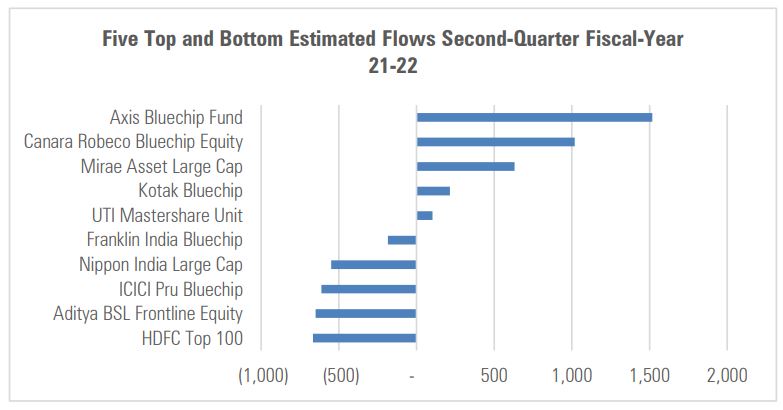 Five Top and Bottom Estimated Flows Second-Quarter Fiscal-Year 21-22

Axis Bluechip Fund
Canara Robeco Bluechip Equity
Mirae Asset Large Cap
Kotak Bluechip
UTI Mastershare Unit
Franklin India Bluechip
Nippon India Large Cap
ICICI Pru Bluechip
Aditya BSL Frontline Equity
HDFC Top 100

(1,000) (500) - 500 1,000 1,500 2,000